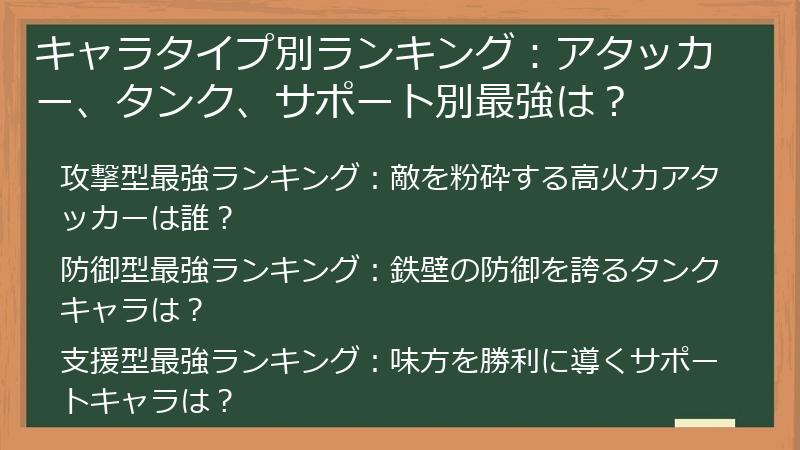 キャラタイプ別ランキング：アタッカー、タンク、サポート別最強は？

攻撃型最強ランキング：敵を粉砕する高火力アタッカーは誰？

防御型最強ランキング：鉄壁の防御を誇るタンクキャラは？

支援型最強ランキング：味方を勝利に導くサポートキャラは？